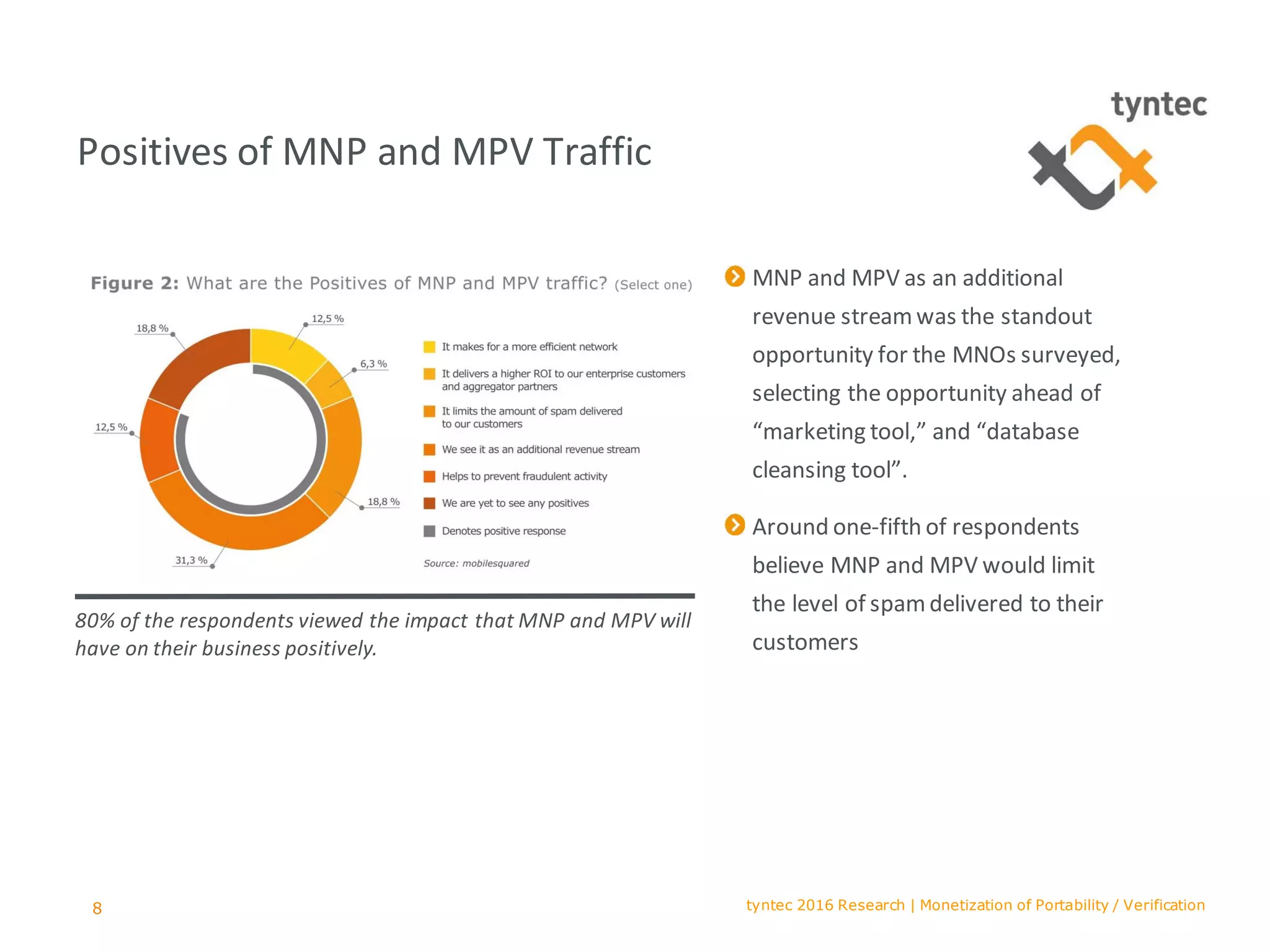 tyntec

Positives of MNP and MPV Traffic

Figure 2: What are the Positives of MNP and MPV traffic? (Select one)

18,8 %
12,5 %
6,3 %
12,5 %
18,8 %
31,3 %

It makes for a more efficient network
It delivers a higher ROI to our enterprise customers and aggregator partners
It limits the amount of spam delivered to our customers
We see it as an additional revenue stream
Helps to prevent fraudulent activity
We are yet to see any positives
Denotes positive response

Source: mobilesquared

80% of the respondents viewed the impact that MNP and MPV will have on their business positively.

MNP and MPV as an additional revenue stream was the standout opportunity for the MNOs surveyed, selecting the opportunity ahead of “marketing tool,” and “database cleansing tool”.

Around one-fifth of respondents believe MNP and MPV would limit the level of spam delivered to their customers

8

tyntec 2016 Research | Monetization of Portability / Verification